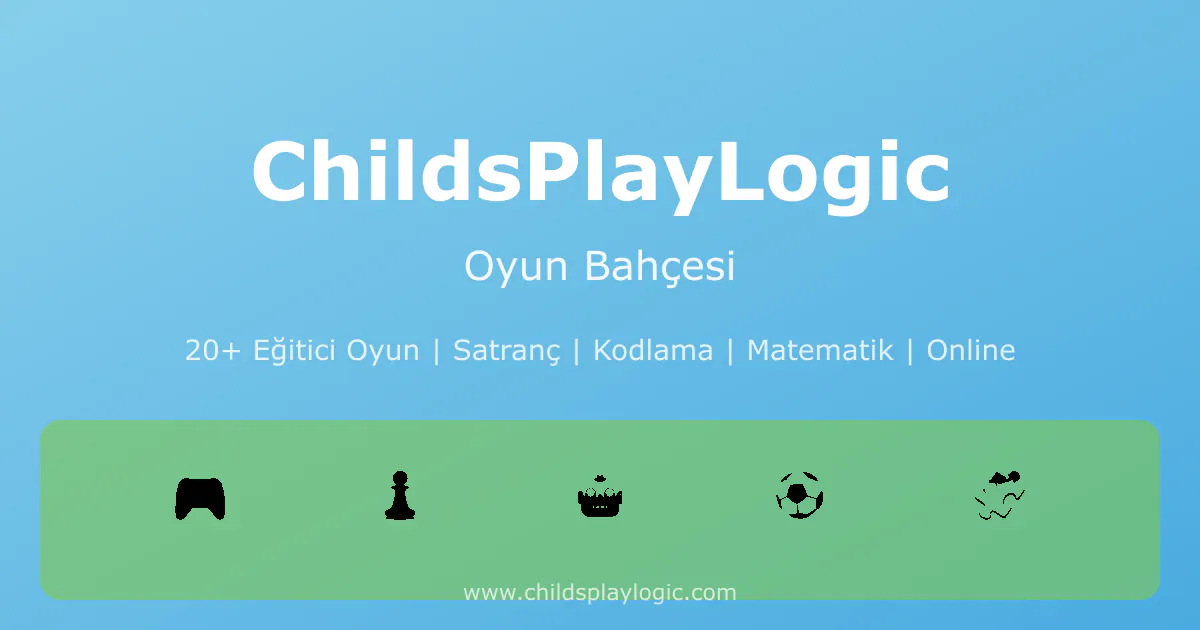 ChildsPlayLogic

Oyun Bahçesi

20+ Eğitici Oyun | Satranç | Kodlama | Matematik | Online

www.childsplaylogic.com